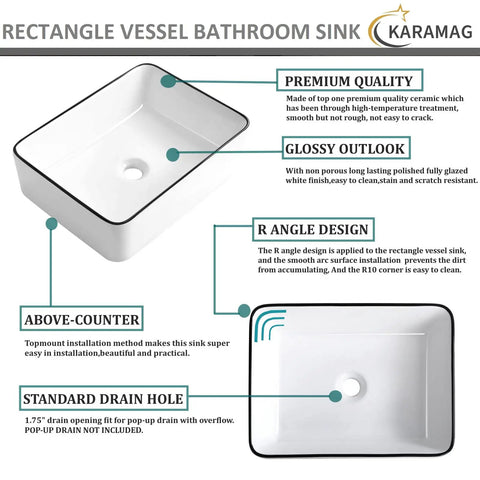 RECTANGLE VESSEL BATHROOM SINK

KARAMAG

PREMIUM QUALITY

Made of top one premium quality ceramic which has been through high-temperature treatment, smooth but not rough, not easy to crack.

GLOSSY OUTLOOK

With non porous long lasting polished fully glazed white finish,easy to clean,stain and scratch resistant.

R ANGLE DESIGN

The R angle design is applied to the rectangle vessel sink, and the smooth arc surface installation prevents the dirt from accumulating, And the R10 corner is easy to clean.

ABOVE-COUNTER

Topmount installation method makes this sink super easy in installation,beautiful and practical.

STANDARD DRAIN HOLE

1.75" drain opening fit for pop-up drain with overflow. POP-UP DRAIN NOT INCLUDED.